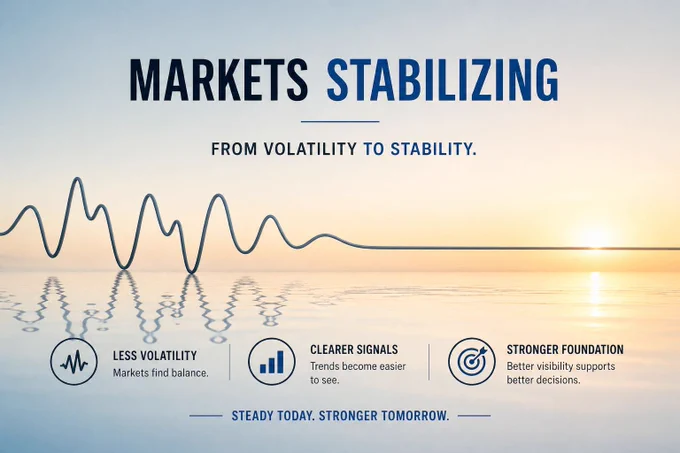 MARKETS STABILIZING

FROM VOLATILITY TO STABILITY.

LESS VOLATILITY
Markets find balance.

CLEARER SIGNALS
Trends become easier to see.

STRONGER FOUNDATION
Better visibility supports better decisions.

STEADY TODAY. STRONGER TOMORROW.